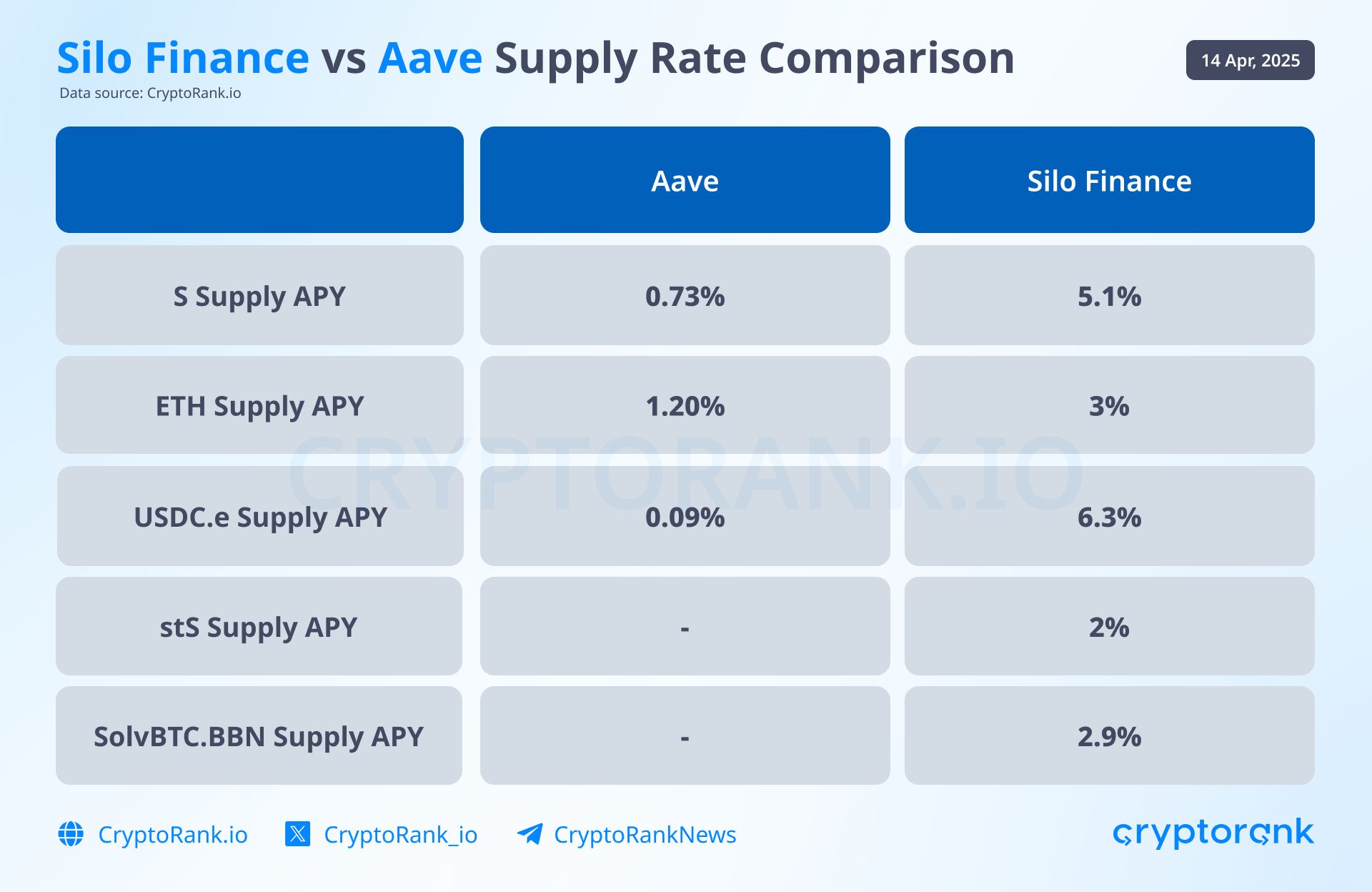 Silo Finance vs Aave Supply Rate Comparison

14 Apr, 2025

Data source: CryptoRank.io

| | Aave | Silo Finance |
|---|---|---|
| S Supply APY | 0.73% | 5.1% |
| ETH Supply APY | 1.20% | 3% |
| USDC.e Supply APY | 0.09% | 6.3% |
| stS Supply APY | - | 2% |
| SolvBTC.BBN Supply APY | - | 2.9% |

CRYPTORANK.IO

CryptoRank.io CryptoRank_io CryptoRankNews

cryptorank